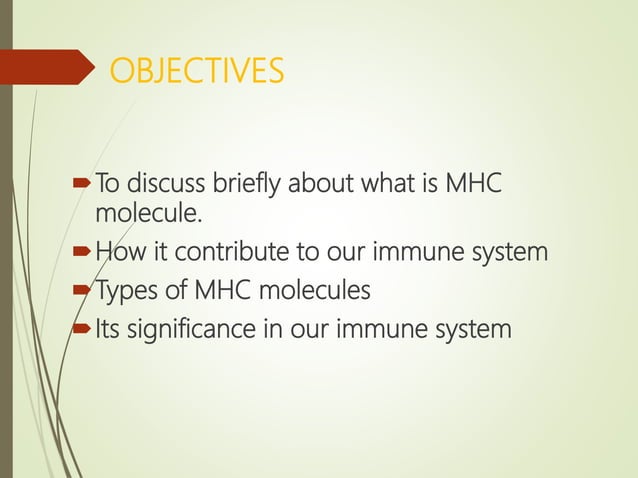 OBJECTIVES

To discuss briefly about what is MHC molecule.

How it contribute to our immune system

Types of MHC molecules

Its significance in our immune system